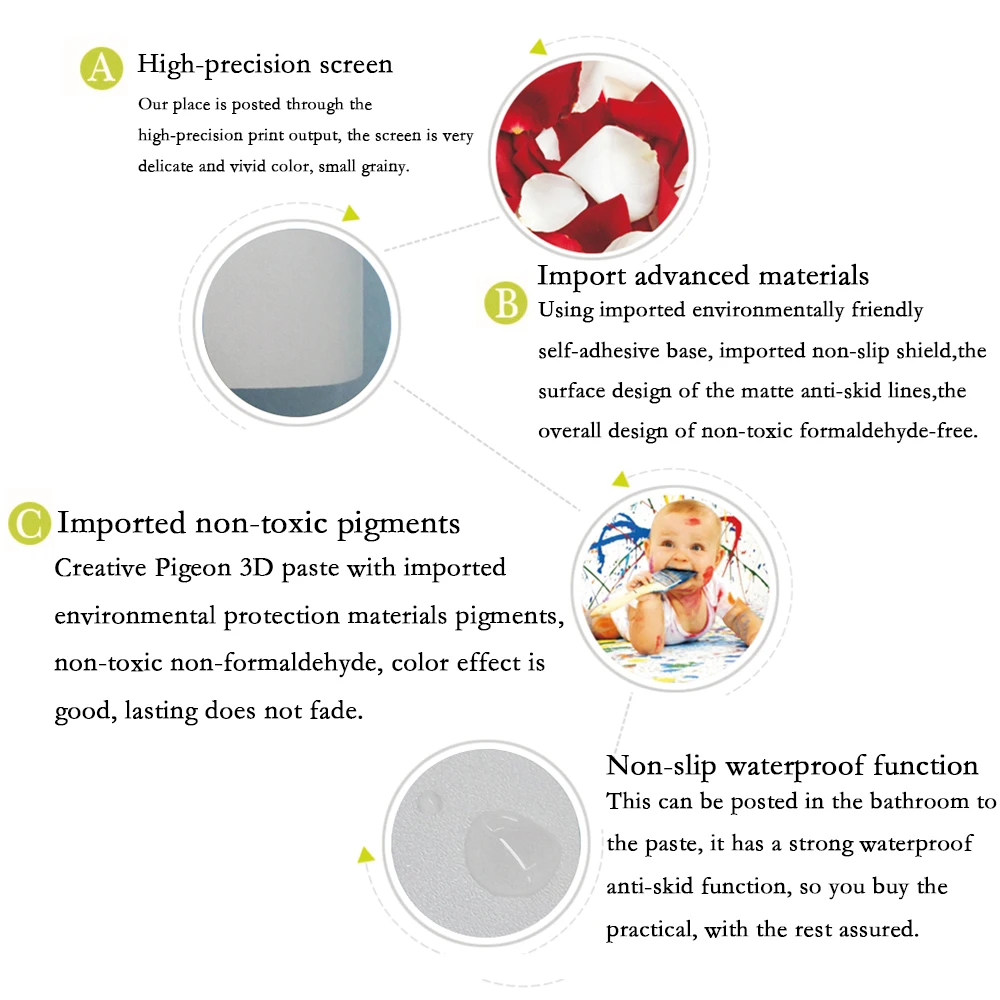 A High-precision screen
Our place is posted through the high-precision print output, the screen is very delicate and vivid color, small grainy.

B Import advanced materials
Using imported environmentally friendly self-adhesive base, imported non-slip shield,the surface design of the matte anti-skid lines,the overall design of non-toxic formaldehyde-free.

C Imported non-toxic pigments
Creative Pigeon 3D paste with imported environmental protection materials pigments, non-toxic non-formaldehyde, color effect is good, lasting does not fade.

Non-slip waterproof function
This can be posted in the bathroom to the paste, it has a strong waterproof anti-skid function, so you buy the practical, with the rest assured.